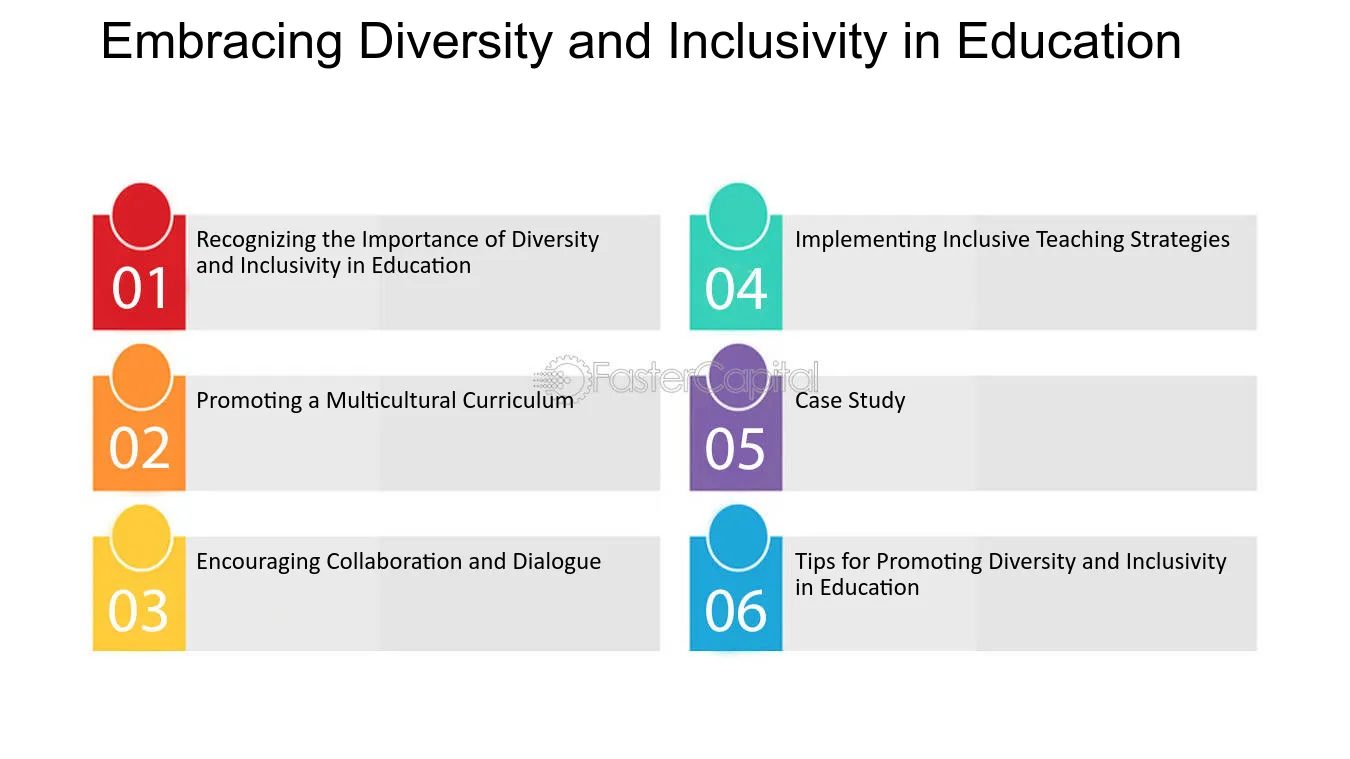 Embracing Diversity and Inclusivity in Education

01
Recognizing the Importance of Diversity and Inclusivity in Education

02
Promoting a Multicultural Curriculum

03
Encouraging Collaboration and Dialogue

04
Implementing Inclusive Teaching Strategies

05
Case Study

06
Tips for Promoting Diversity and Inclusivity in Education

FasterCapital